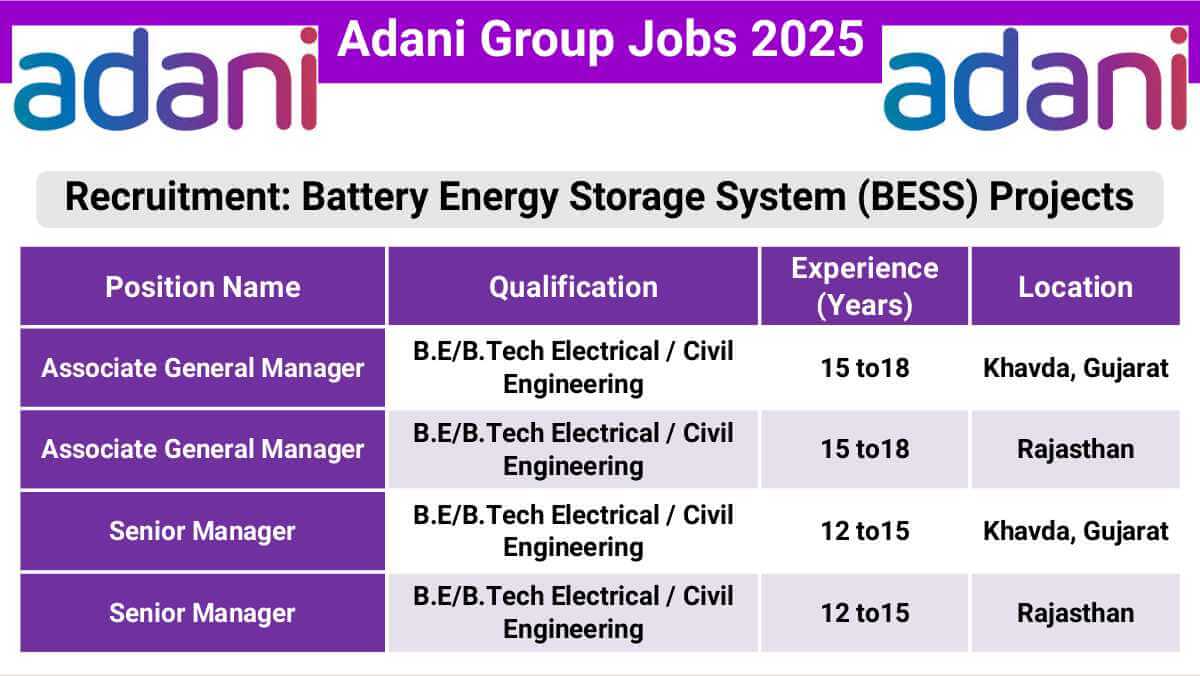 adani

Adani Group Jobs 2025

adani

Recruitment: Battery Energy Storage System (BESS) Projects

| Position Name | Qualification | Experience (Years) | Location |
|---|---|---|---|
| Associate General Manager | B.E/B.Tech Electrical / Civil Engineering | 15 to18 | Khavda, Gujarat |
| Associate General Manager | B.E/B.Tech Electrical / Civil Engineering | 15 to18 | Rajasthan |
| Senior Manager | B.E/B.Tech Electrical / Civil Engineering | 12 to15 | Khavda, Gujarat |
| Senior Manager | B.E/B.Tech Electrical / Civil Engineering | 12 to15 | Rajasthan |